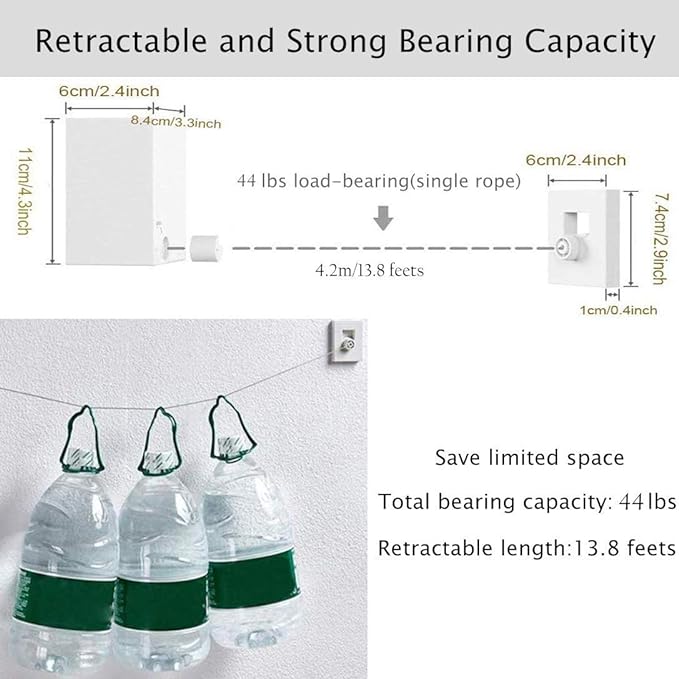 Retractable and Strong Bearing Capacity

6cm/2.4inch

8.4cm/3.3inch

11cm/4.3inch

44 lbs load-bearing(single rope)

4.2m/13.8 feets

6cm/2.4inch

7.4cm/2.9inch

1cm/0.4inch

Save limited space

Total bearing capacity: 44lbs

Retractable length:13.8 feets